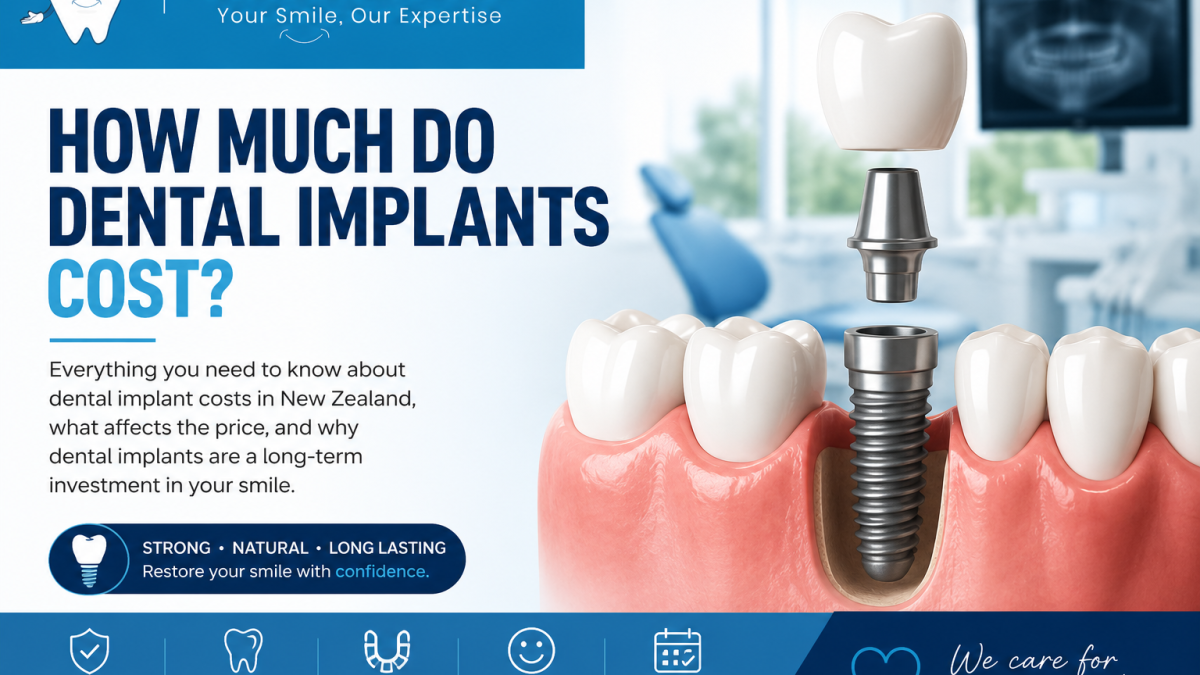 Your Smile, Our Expertise

HOW MUCH DO DENTAL IMPLANTS COST?

Everything you need to know about dental implant costs in New Zealand, what affects the price, and why dental implants are a long-term investment in your smile.

STRONG • NATURAL • LONG LASTING
Restore your smile with confidence.

We care for